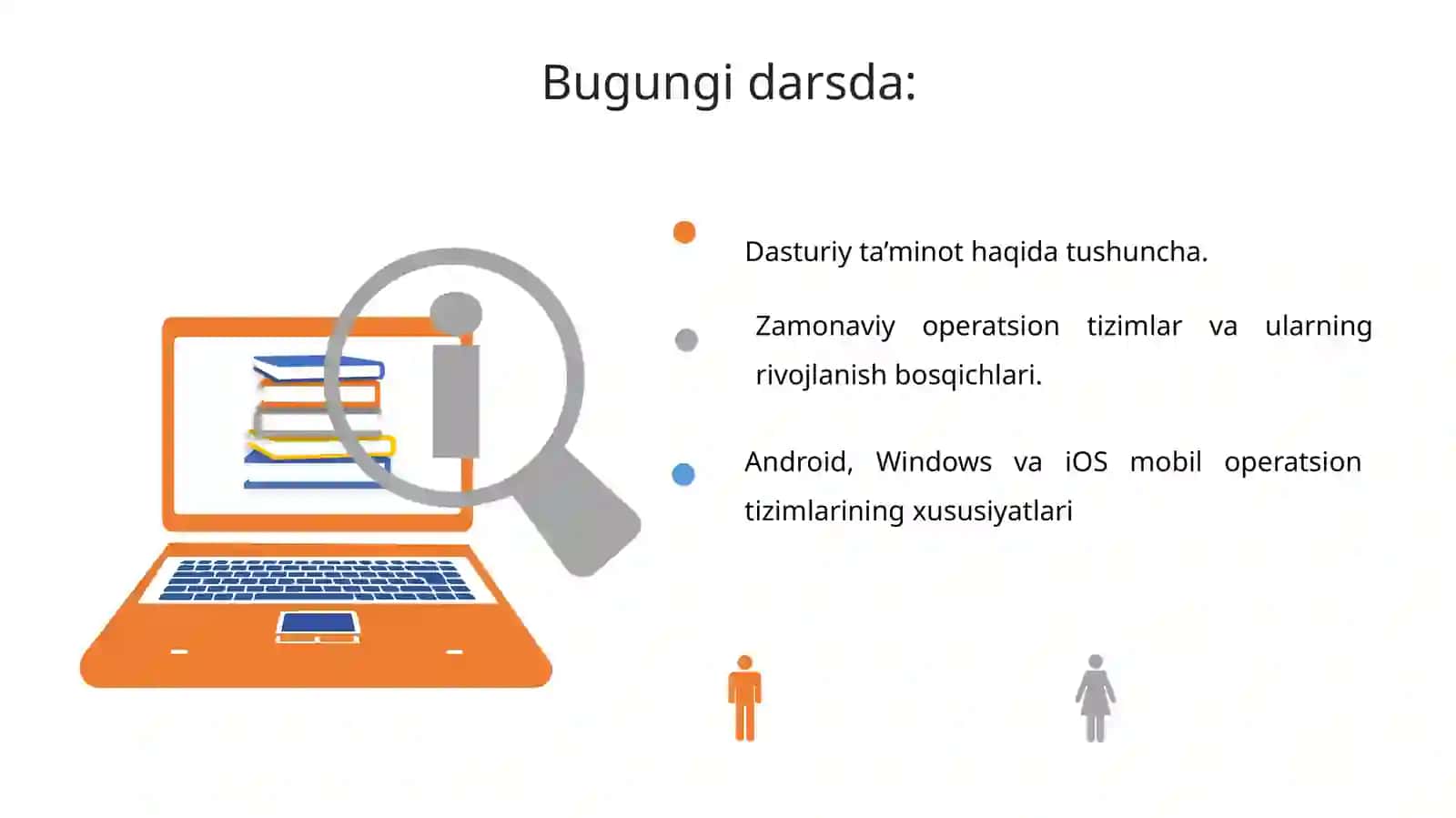 Bugungi darsda:

Dasturiy ta’minot haqida tushuncha.

Zamonaviy operatsion tizimlar va ularning rivojlanish bosqichlari.

Android, Windows va iOS mobil operatsion tizimlarining xususiyatlari